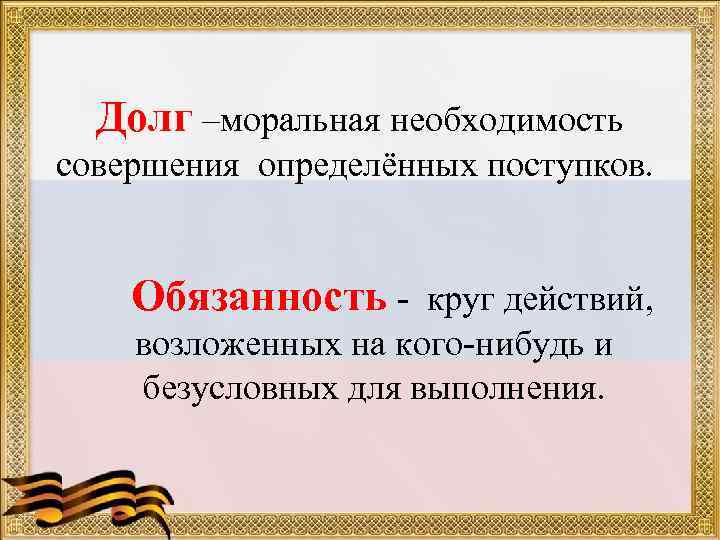 Долг –моральная необходимость совершения определённых поступков.

Обязанность - круг действий, возложенных на кого-нибудь и безусловных для выполнения.